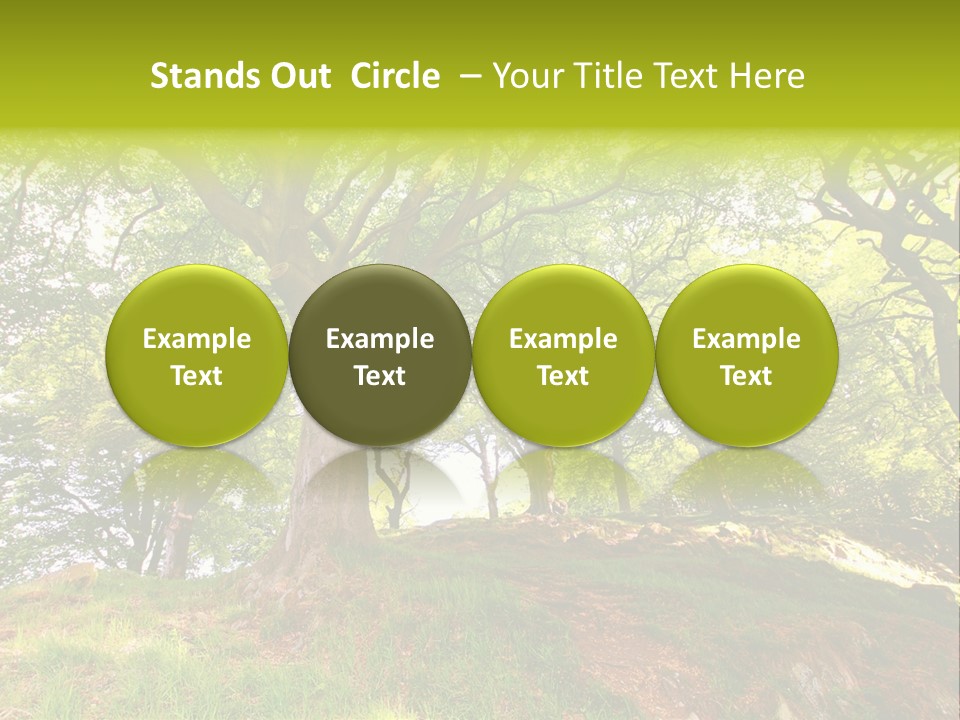 Stands Out Circle – Your Title Text Here

Example Text

Example Text

Example Text

Example Text